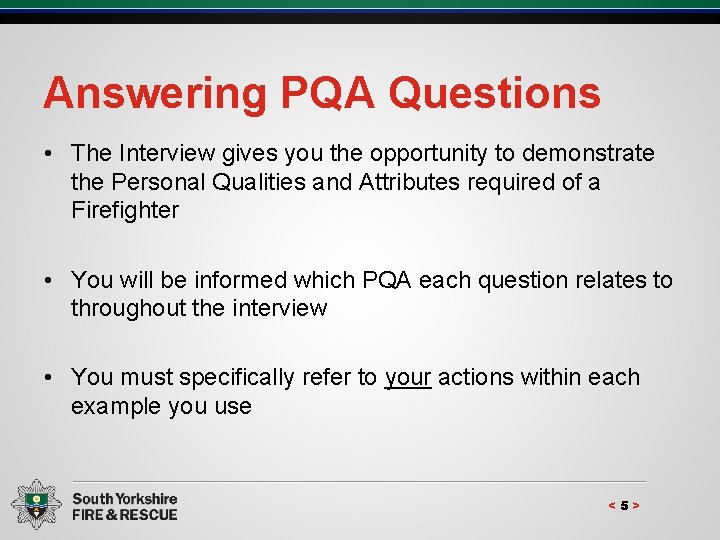 Answering PQA Questions

• The Interview gives you the opportunity to demonstrate the Personal Qualities and Attributes required of a Firefighter

• You will be informed which PQA each question relates to throughout the interview

• You must specifically refer to your actions within each example you use

South Yorkshire
FIRE & RESCUE

< 5 >